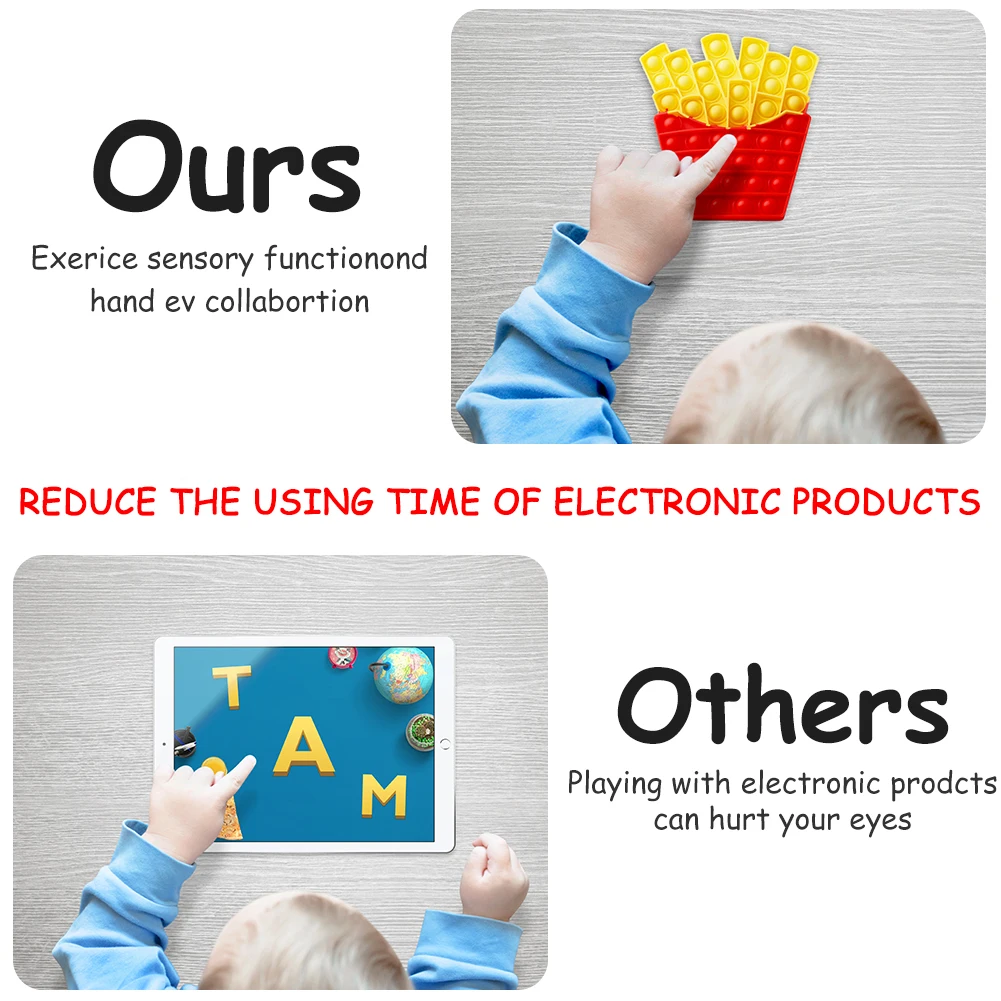 Ours

Exerice sensory functionond hand ev collabortion

REDUCE THE USING TIME OF ELECTRONIC PRODUCTS

T
A
M

Others

Playing with electronic prodcts can hurt your eyes